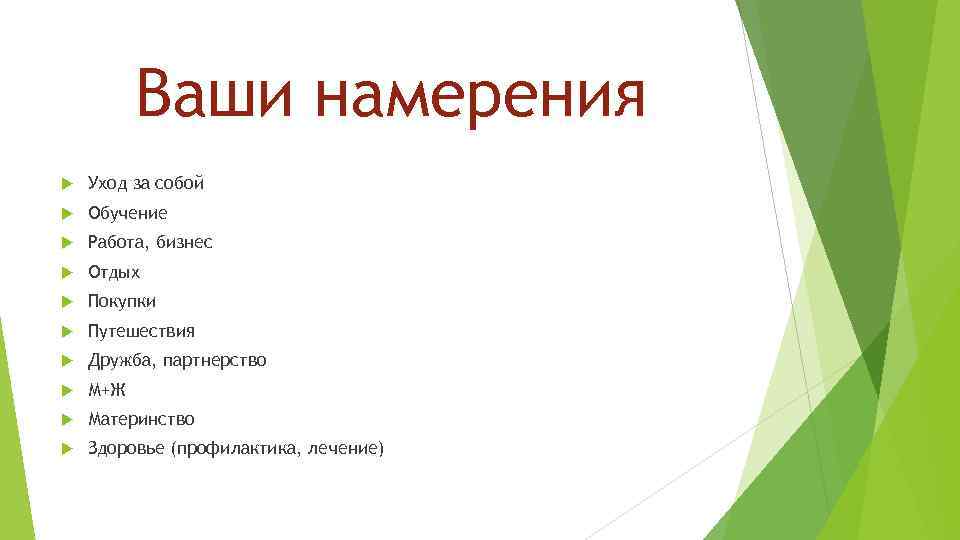 Ваши намерения

Уход за собой
Обучение
Работа, бизнес
Отдых
Покупки
Путешествия
Дружба, партнерство
М+Ж
Материнство
Здоровье (профилактика, лечение)